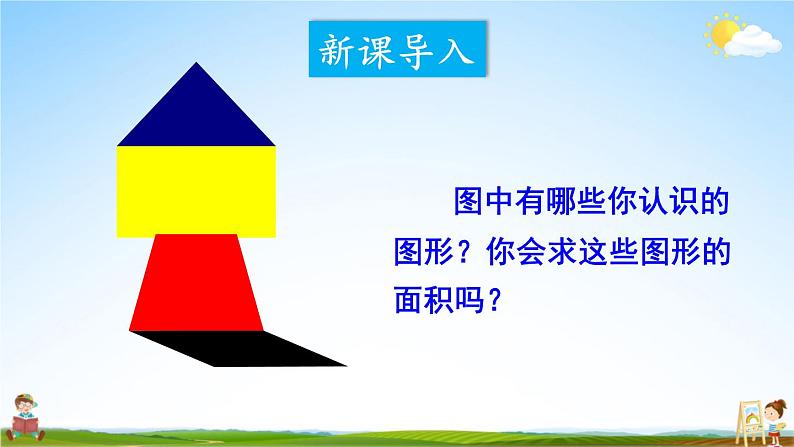 新课导入

图中有哪些你认识的图形？你会求这些图形的面积吗？